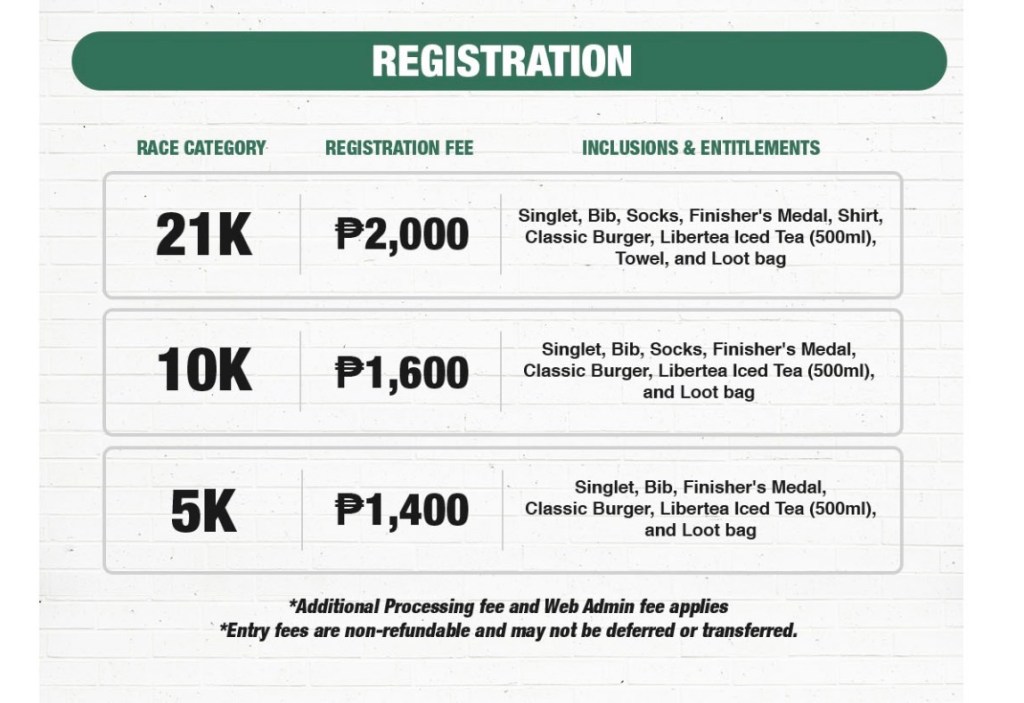 REGISTRATION

| RACE CATEGORY | REGISTRATION FEE | INCLUSIONS & ENTITLEMENTS |
|---|---|---|
| 21K | ₱2,000 | Singlet, Bib, Socks, Finisher's Medal, Shirt, Classic Burger, Libertea Iced Tea (500ml), Towel, and Loot bag |
| 10K | ₱1,600 | Singlet, Bib, Socks, Finisher's Medal, Classic Burger, Libertea Iced Tea (500ml), and Loot bag |
| 5K | ₱1,400 | Singlet, Bib, Finisher's Medal, Classic Burger, Libertea Iced Tea (500ml), and Loot bag |

*Additional Processing fee and Web Admin fee applies
*Entry fees are non-refundable and may not be deferred or transferred.